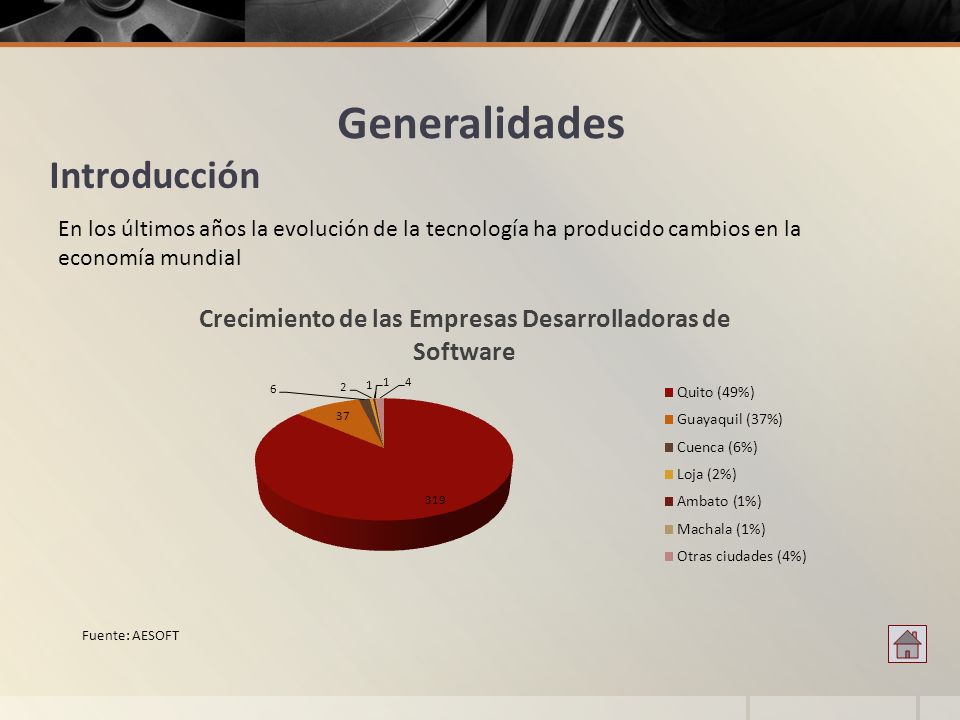 Generalidades

Introducción

En los últimos años la evolución de la tecnología ha producido cambios en la economía mundial

Crecimiento de las Empresas Desarrolladoras de Software

6
2
1
1
4
37
319

Quito (49%)
Guayaquil (37%)
Cuenca (6%)
Loja (2%)
Ambato (1%)
Machala (1%)
Otras ciudades (4%)

Fuente: AESOFT